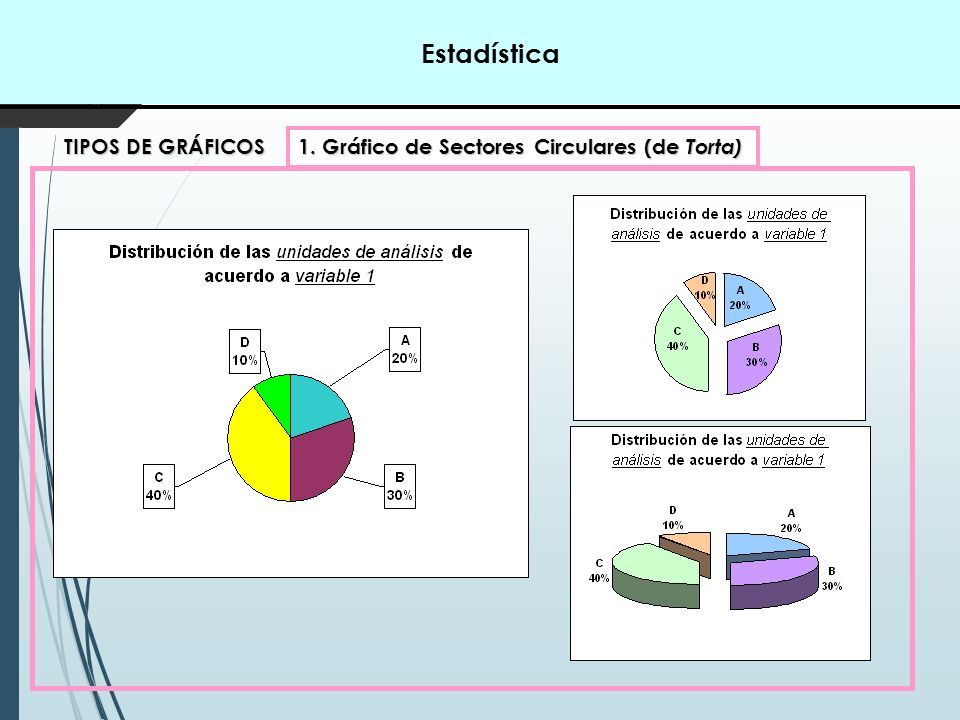 Estadística

TIPOS DE GRÁFICOS

1. Gráfico de Sectores Circulares (de Torta)

Distribución de las unidades de análisis de acuerdo a variable 1

D 10%
A 20%
C 40%
B 30%

Distribución de las unidades de análisis de acuerdo a variable 1

D 10%
A 20%
C 40%
B 30%

Distribución de las unidades de análisis de acuerdo a variable 1

D 10%
A 20%
C 40%
B 30%